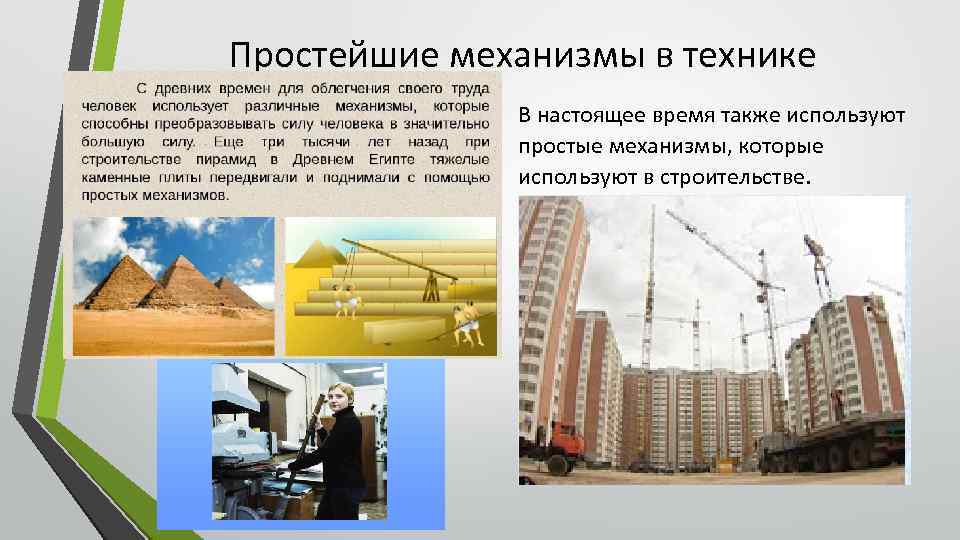 Простейшие механизмы в технике

С древних времен для облегчения своего труда человек использует различные механизмы, которые способны преобразовывать силу человека в значительно большую силу. Еще три тысячи лет назад при строительстве пирамид в Древнем Египте тяжелые каменные плиты передвигали и поднимали с помощью простых механизмов.

В настоящее время также используют простые механизмы, которые используют в строительстве.